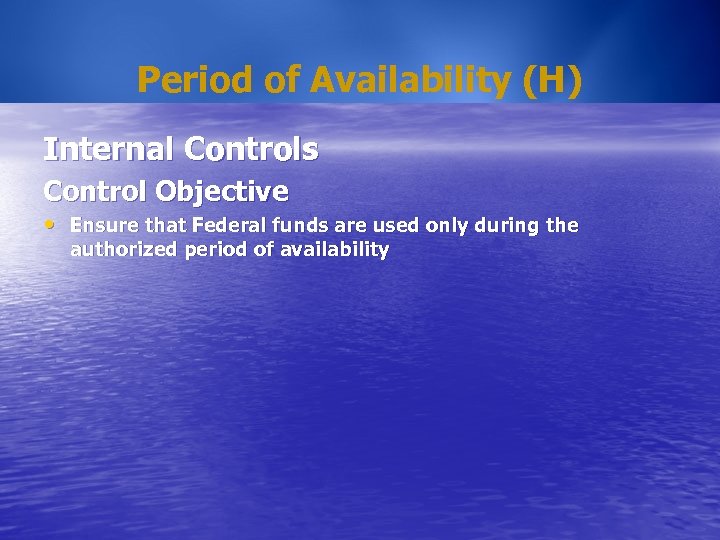 Period of Availability (H)

Internal Controls

Control Objective

• Ensure that Federal funds are used only during the authorized period of availability